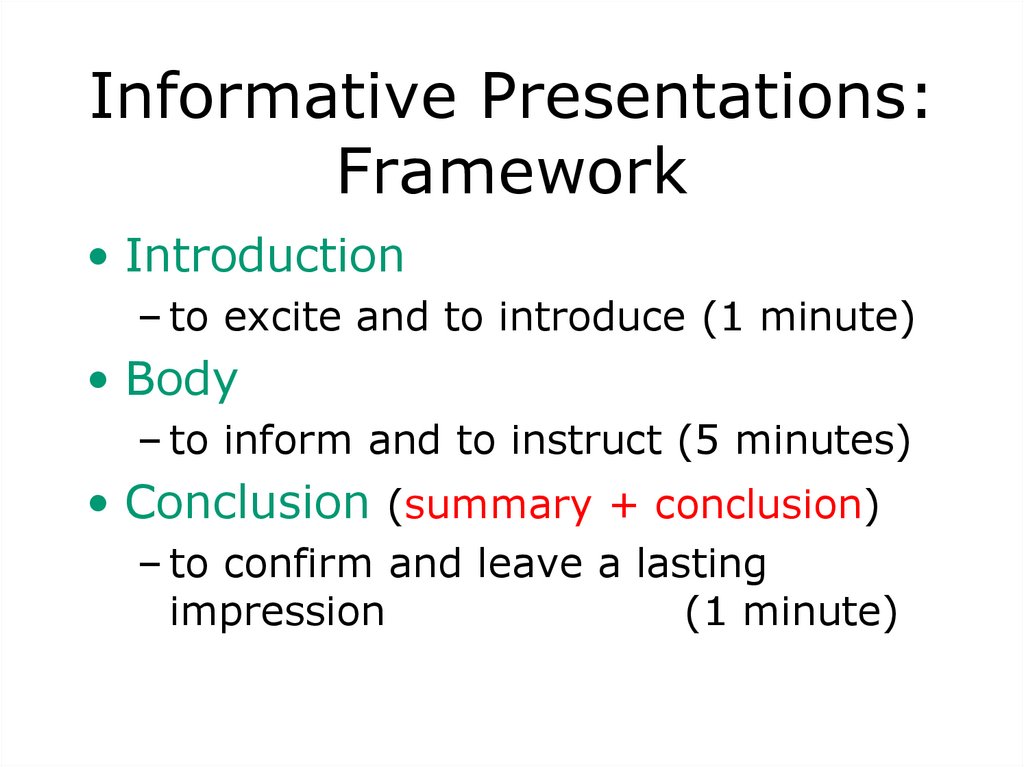 Informative Presentations: Framework

• Introduction
– to excite and to introduce (1 minute)
• Body
– to inform and to instruct (5 minutes)
• Conclusion (summary + conclusion)
– to confirm and leave a lasting impression (1 minute)